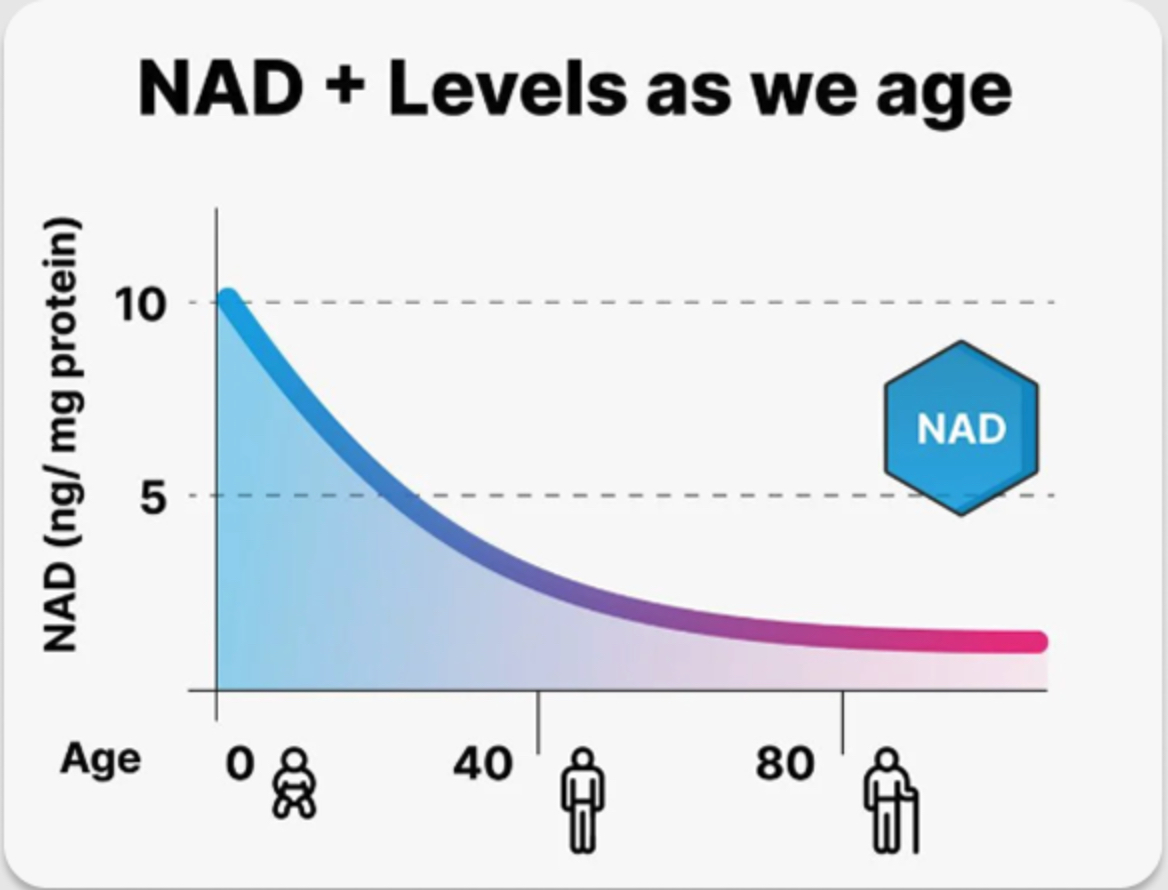 NAD + Levels as we age

NAD (ng/ mg protein)

10

5

NAD

Age 0 40 80